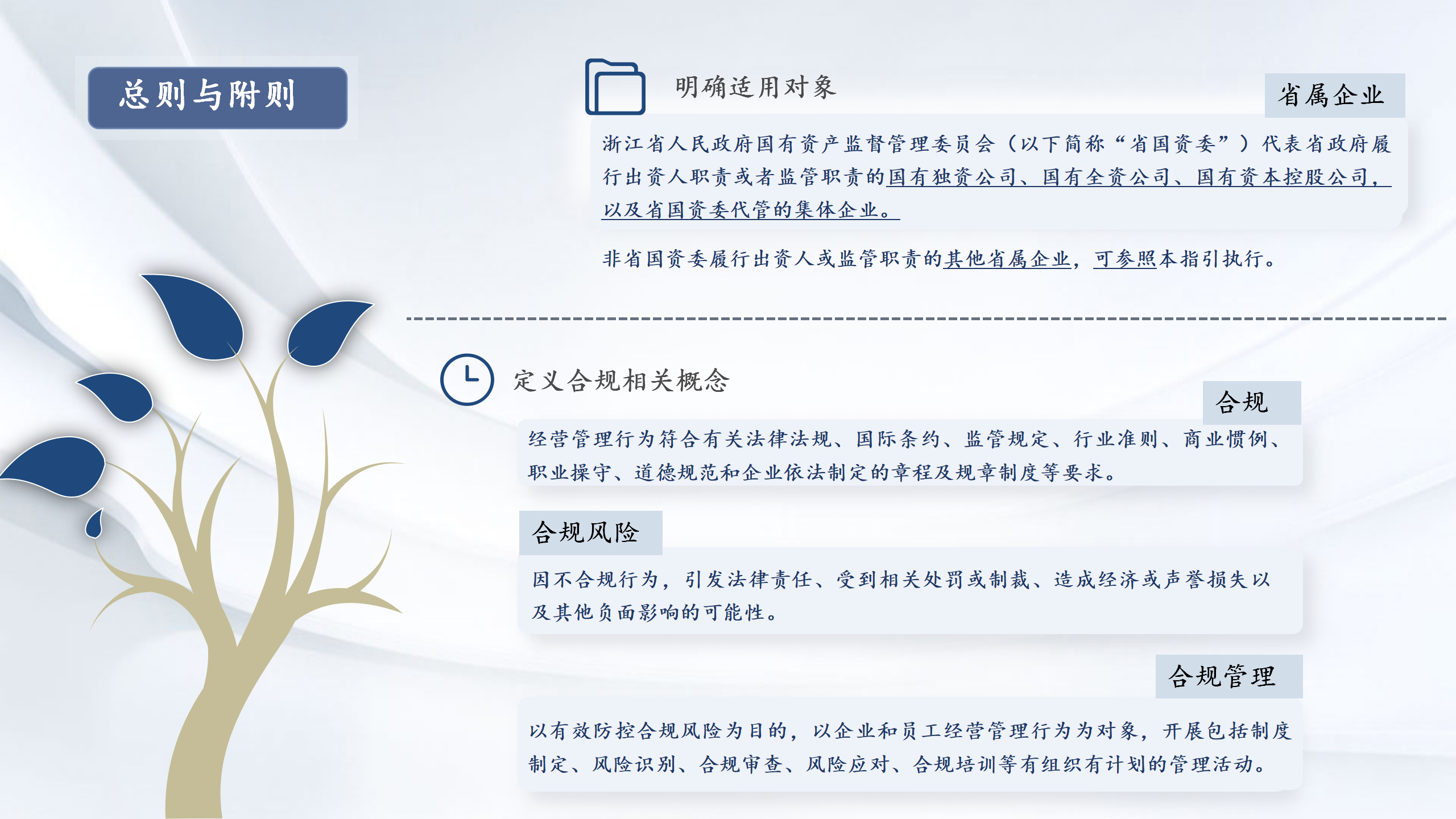 总则与附则

明确适用对象

省属企业

浙江省人民政府国有资产监督管理委员会（以下简称“省国资委”）代表省政府履行出资人职责或者监管职责的国有独资公司、国有全资公司、国有资本控股公司，以及省国资委代管的集体企业。

非省国资委履行出资人或监管职责的其他省属企业，可参照本指引执行。

定义合规相关概念

合规

经营管理行为符合有关法律法规、国际条约、监管规定、行业准则、商业惯例、职业操守、道德规范和企业依法制定的章程及规章制度等要求。

合规风险

因不合规行为，引发法律责任、受到相关处罚或制裁、造成经济或声誉损失以及其他负面影响的可能性。

合规管理

以有效防控合规风险为目的，以企业和员工经营管理行为为对象，开展包括制度制定、风险识别、合规审查、风险应对、合规培训等有组织有计划的管理活动。